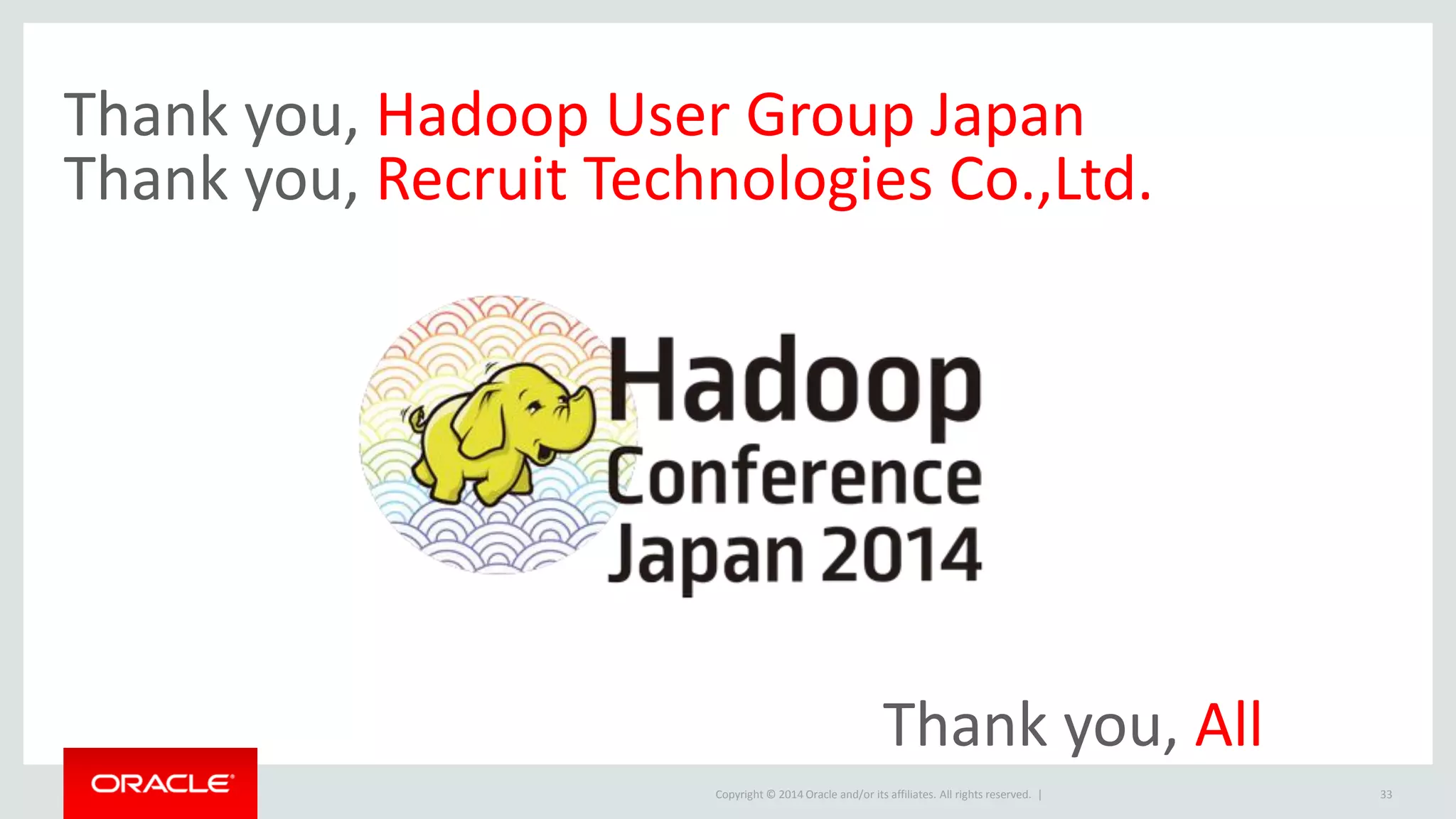 Thank you, Hadoop User Group Japan
Thank you, Recruit Technologies Co.,Ltd.

Hadoop Conference Japan 2014

Thank you, All

ORACLE

Copyright © 2014 Oracle and/or its affiliates. All rights reserved. |

33